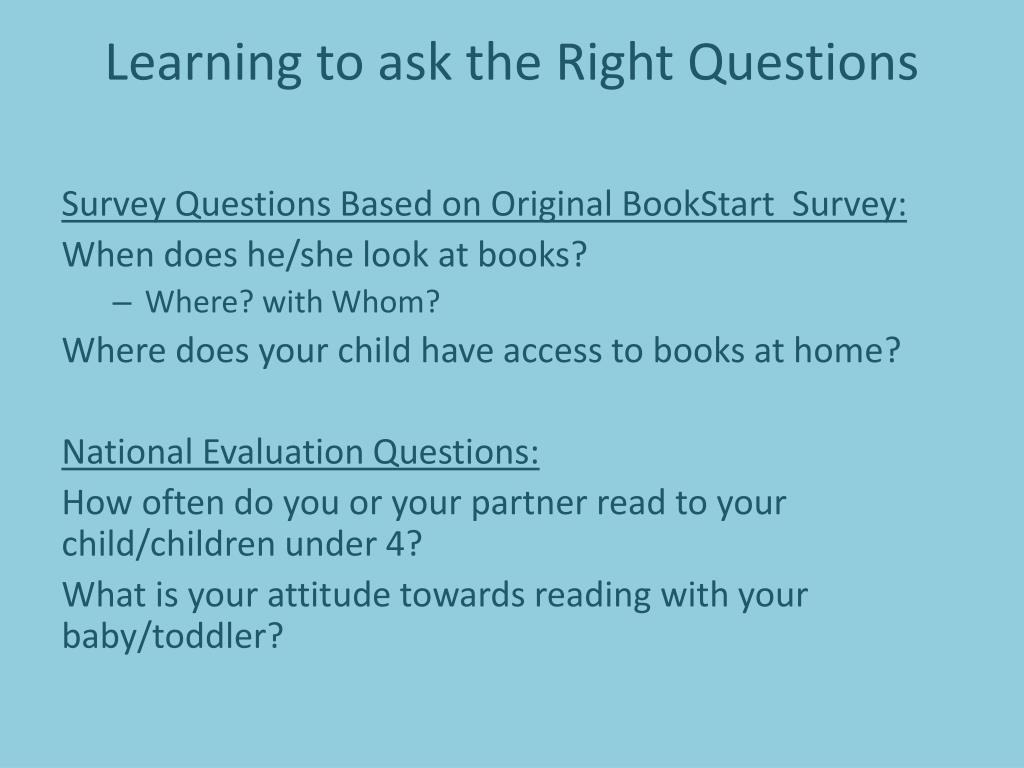 Learning to ask the Right Questions

Survey Questions Based on Original BookStart Survey:

When does he/she look at books?

– Where? with Whom?

Where does your child have access to books at home?

National Evaluation Questions:

How often do you or your partner read to your child/children under 4?

What is your attitude towards reading with your baby/toddler?